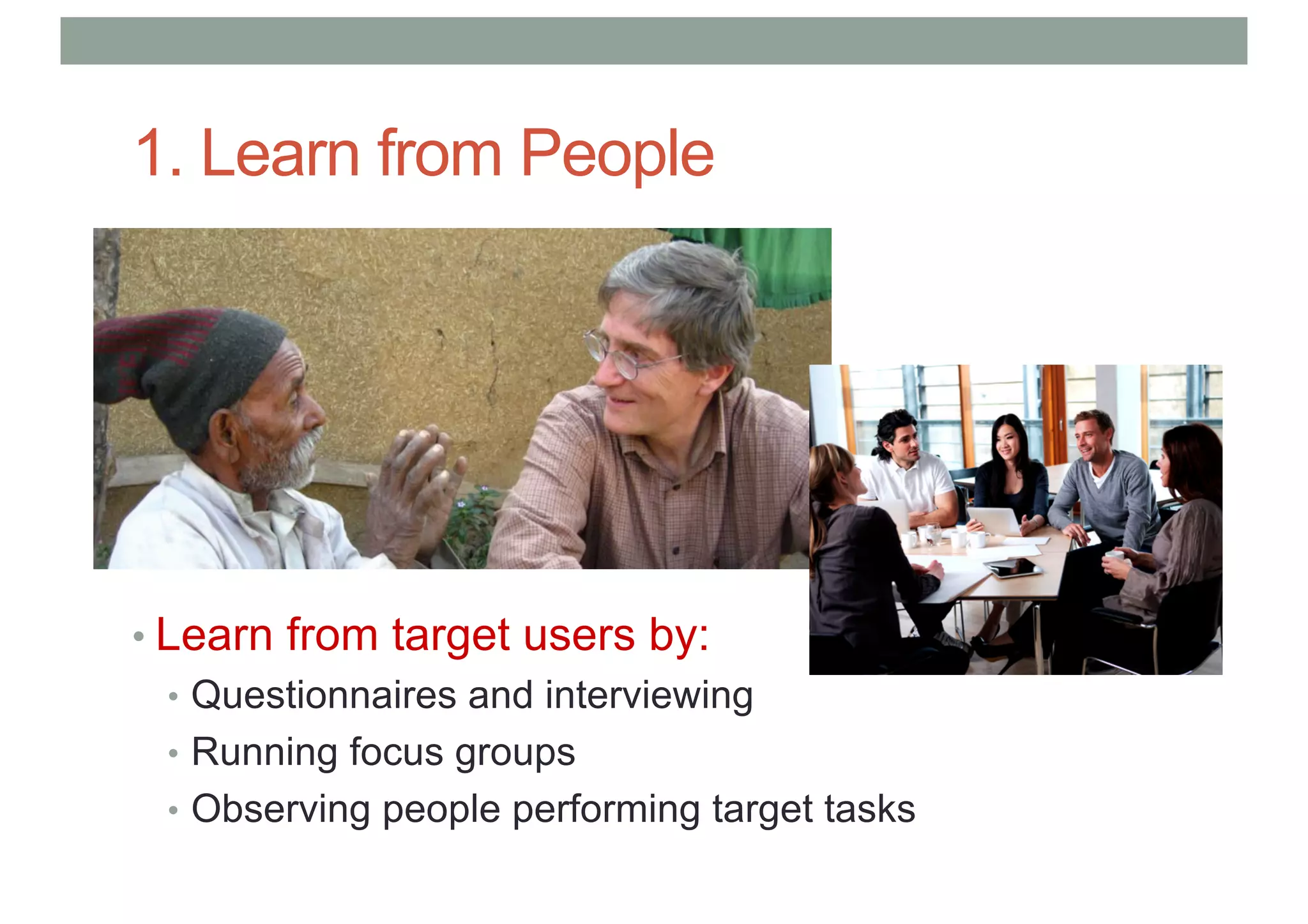 1. Learn from People

• Learn from target users by:
  • Questionnaires and interviewing
  • Running focus groups
  • Observing people performing target tasks